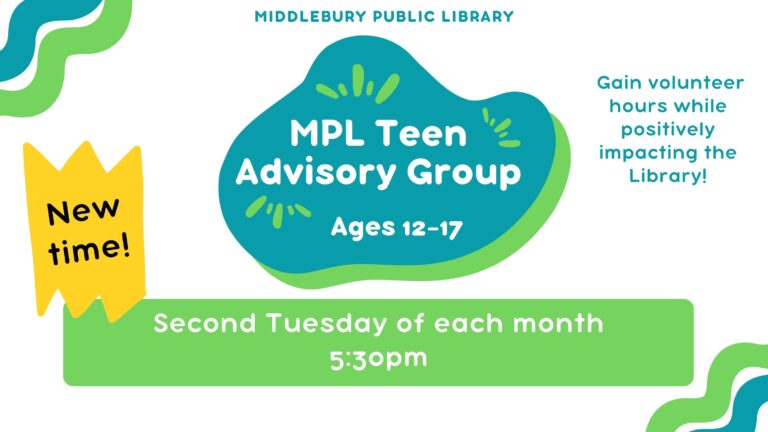 MIDDLEBURY PUBLIC LIBRARY

MPL Teen Advisory Group

Ages 12-17

Gain volunteer hours while positively impacting the Library!

New time!

Second Tuesday of each month
5:30pm